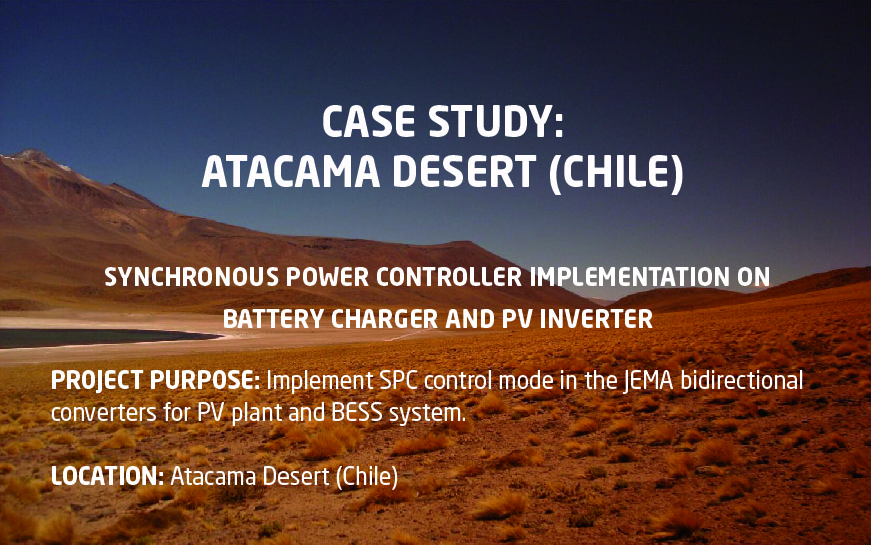 CASE STUDY:
ATACAMA DESERT (CHILE)

SYNCHRONOUS POWER CONTROLLER IMPLEMENTATION ON BATTERY CHARGER AND PV INVERTER

PROJECT PURPOSE: Implement SPC control mode in the JEMA bidirectional converters for PV plant and BESS system.

LOCATION: Atacama Desert (Chile)